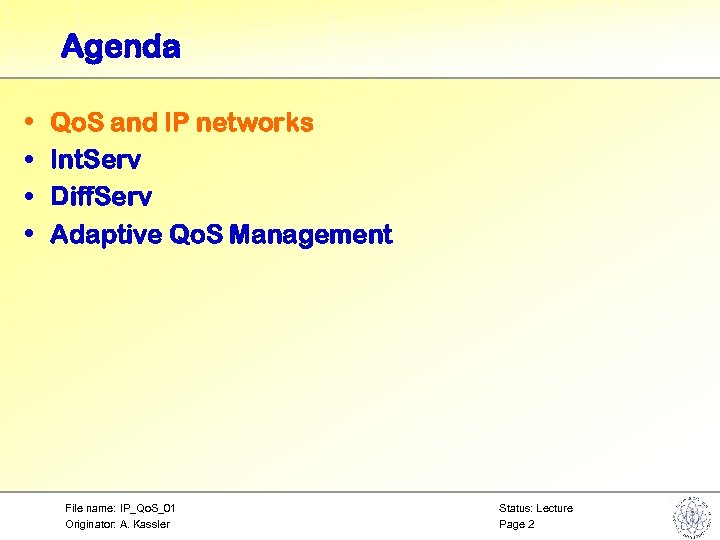 Agenda

• QoS and IP networks
• IntServ
• DiffServ
• Adaptive QoS Management

File name: IP_QoS_01
Originator: A. Kassler

Status: Lecture
Page 2